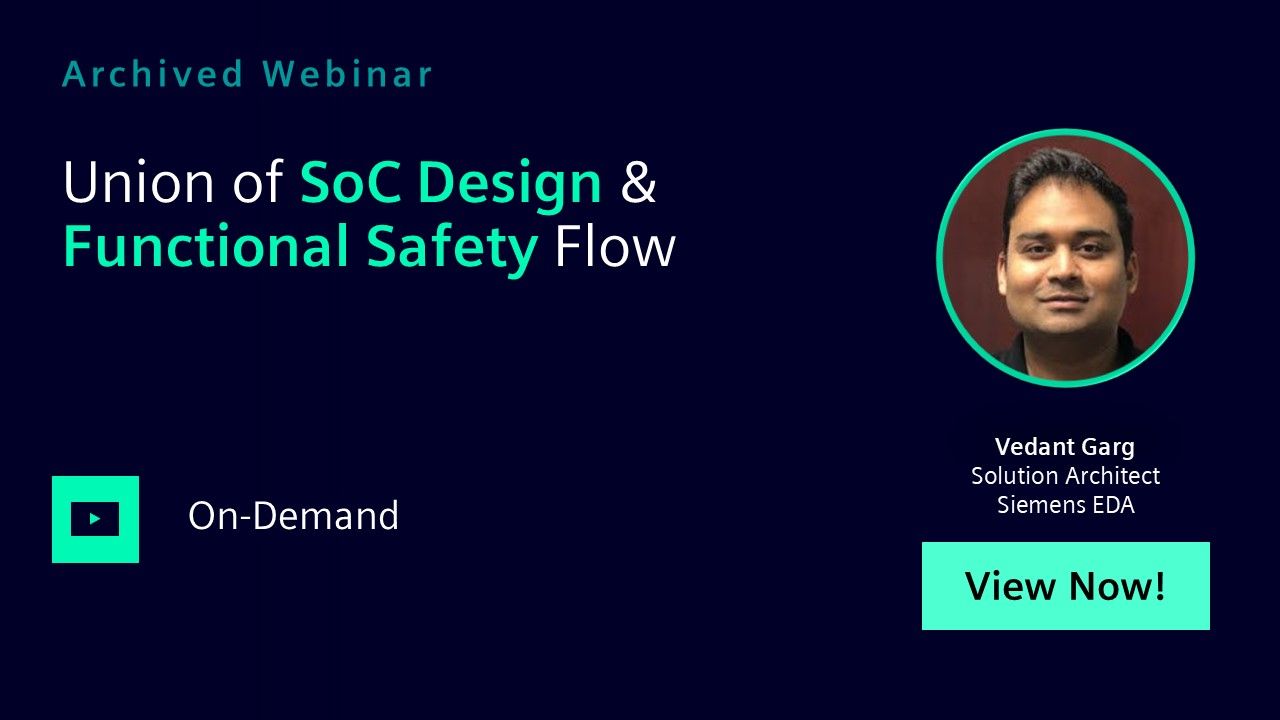 Archived Webinar

Union of SoC Design & Functional Safety Flow

On-Demand

Vedant Garg
Solution Architect
Siemens EDA

View Now!